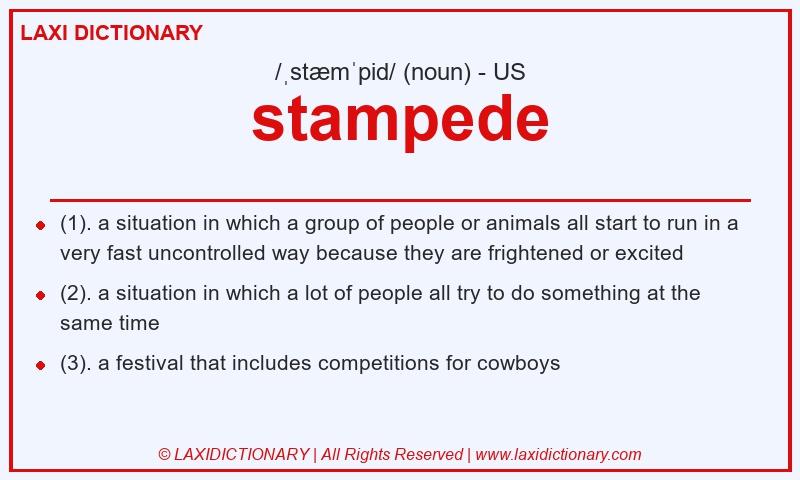 LAXI DICTIONARY

/ˌstæmˈpid/ (noun) - US

stampede

- (1). a situation in which a group of people or animals all start to run in a very fast uncontrolled way because they are frightened or excited
- (2). a situation in which a lot of people all try to do something at the same time
- (3). a festival that includes competitions for cowboys

© LAXIDICTIONARY | All Rights Reserved | www.laxidictionary.com